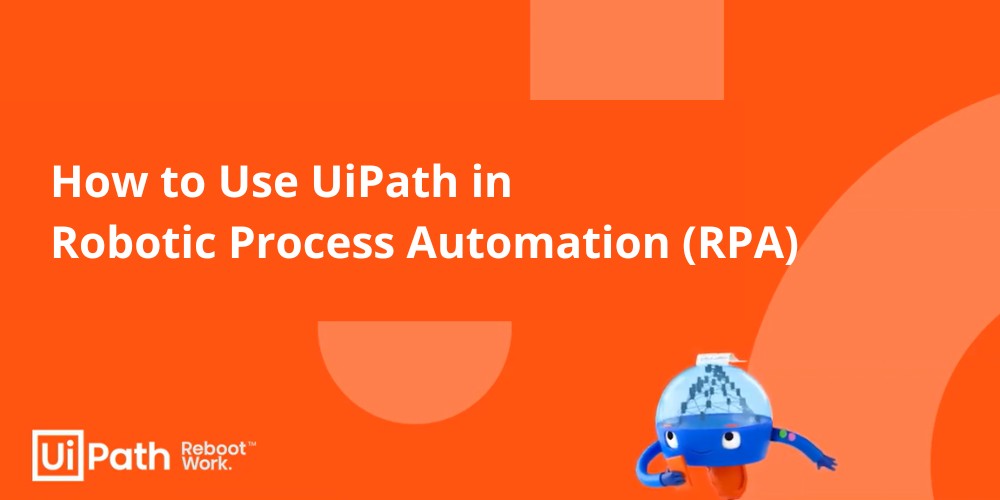 How to Use UiPath in
Robotic Process Automation (RPA)

UiPath Reboot™ Work.